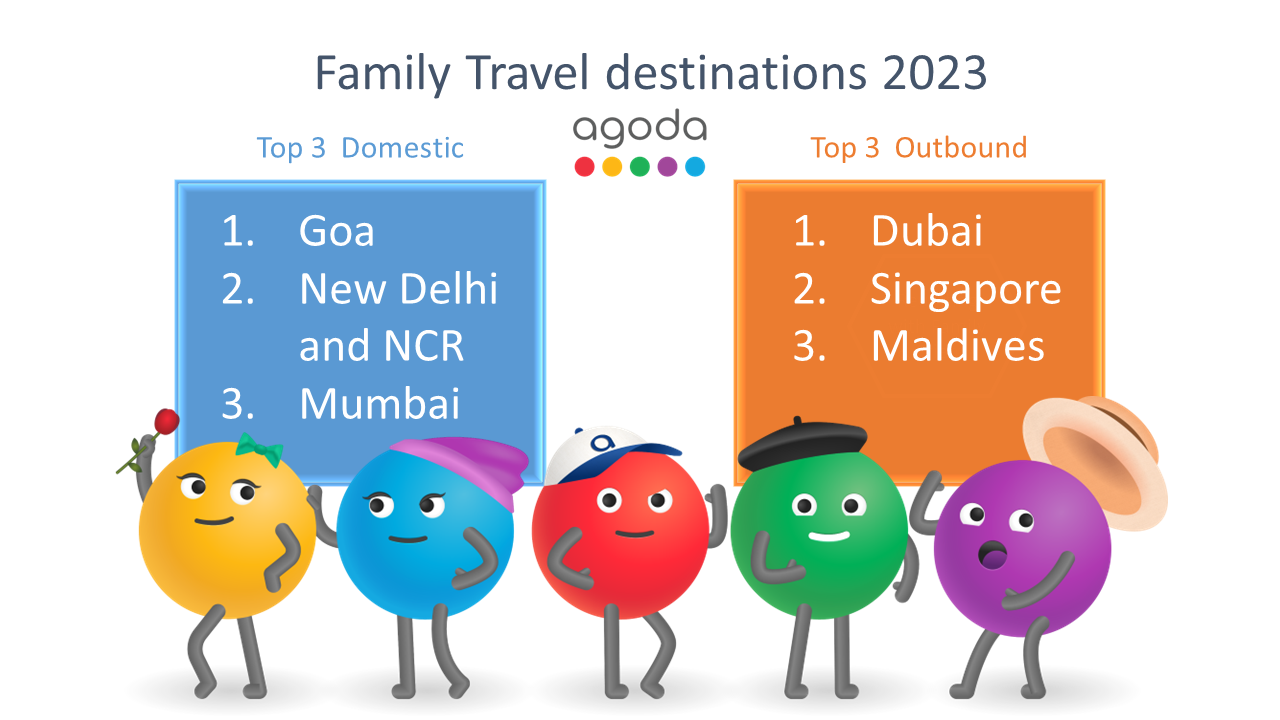 Family Travel destinations 2023

agoda

Top 3 Domestic

1. Goa
2. New Delhi and NCR
3. Mumbai

Top 3 Outbound

1. Dubai
2. Singapore
3. Maldives

a